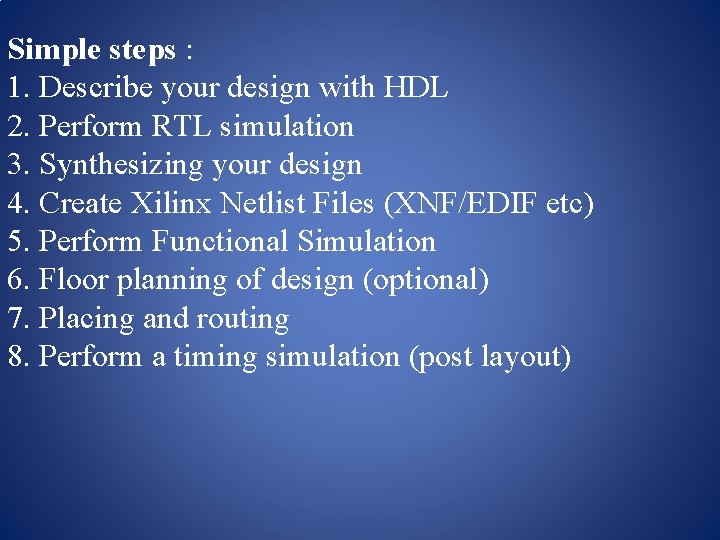 Simple steps :
1. Describe your design with HDL
2. Perform RTL simulation
3. Synthesizing your design
4. Create Xilinx Netlist Files (XNF/EDIF etc)
5. Perform Functional Simulation
6. Floor planning of design (optional)
7. Placing and routing
8. Perform a timing simulation (post layout)